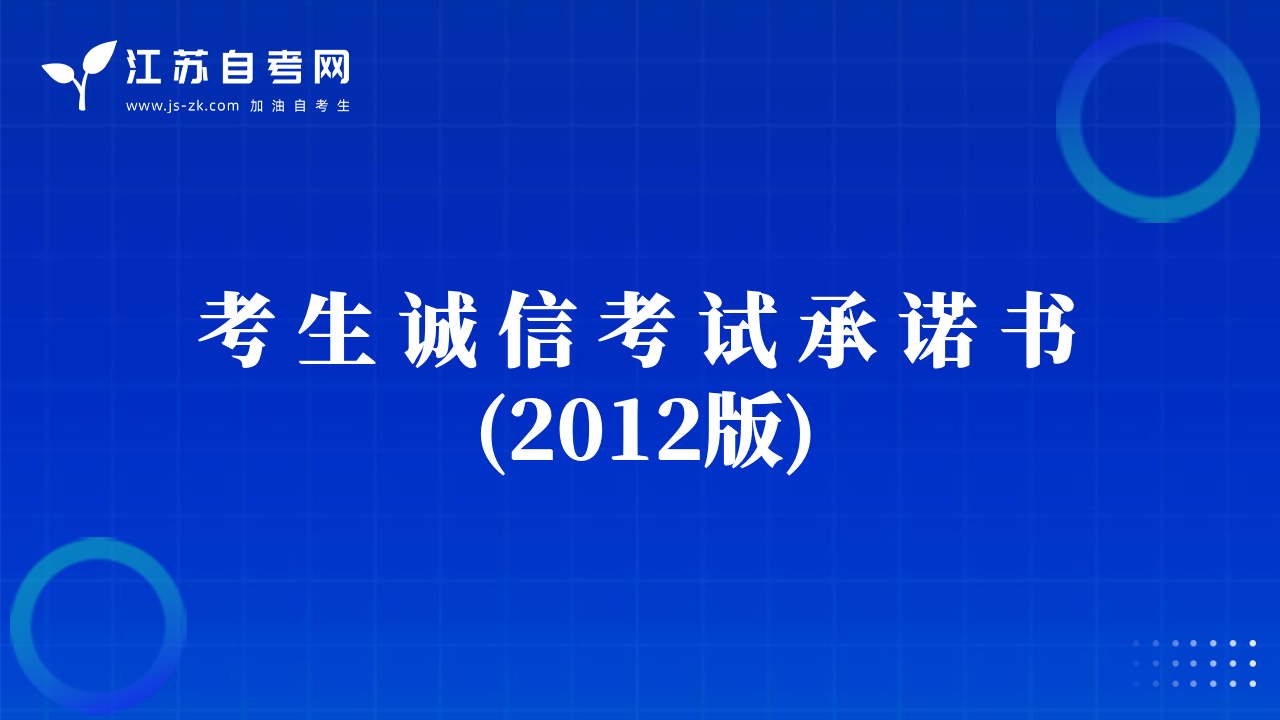 江苏自考网
www.js-zk.com 加油自考生

考生诚信考试承诺书
(2012版)